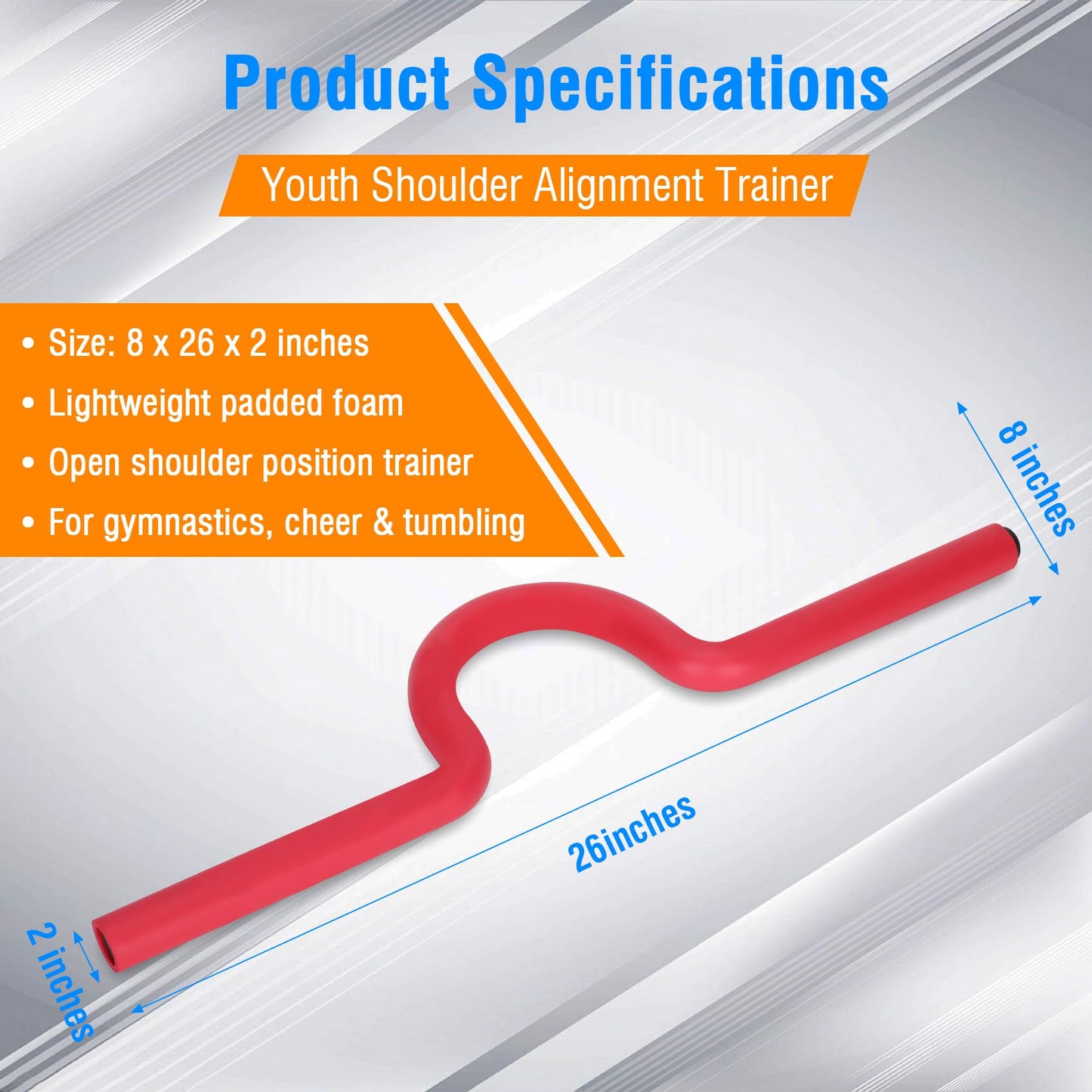 Product Specifications

Youth Shoulder Alignment Trainer

• Size: 8 x 26 x 2 inches
• Lightweight padded foam
• Open shoulder position trainer
• For gymnastics, cheer & tumbling

8 inches

26inches

2 inches